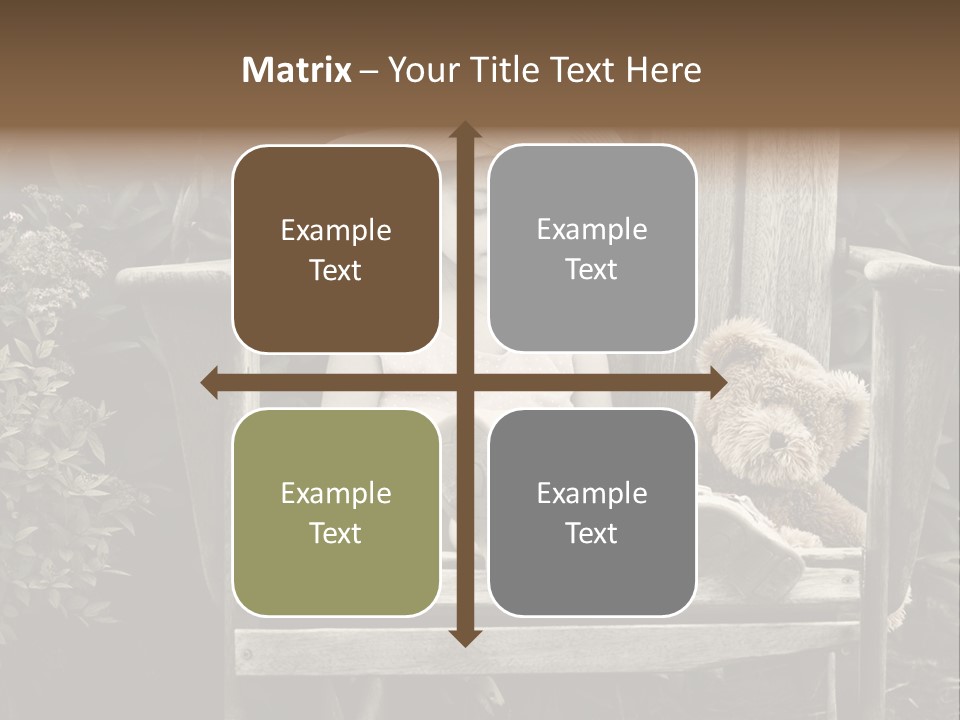 Matrix – Your Title Text Here

Example Text

Example Text

Example Text

Example Text